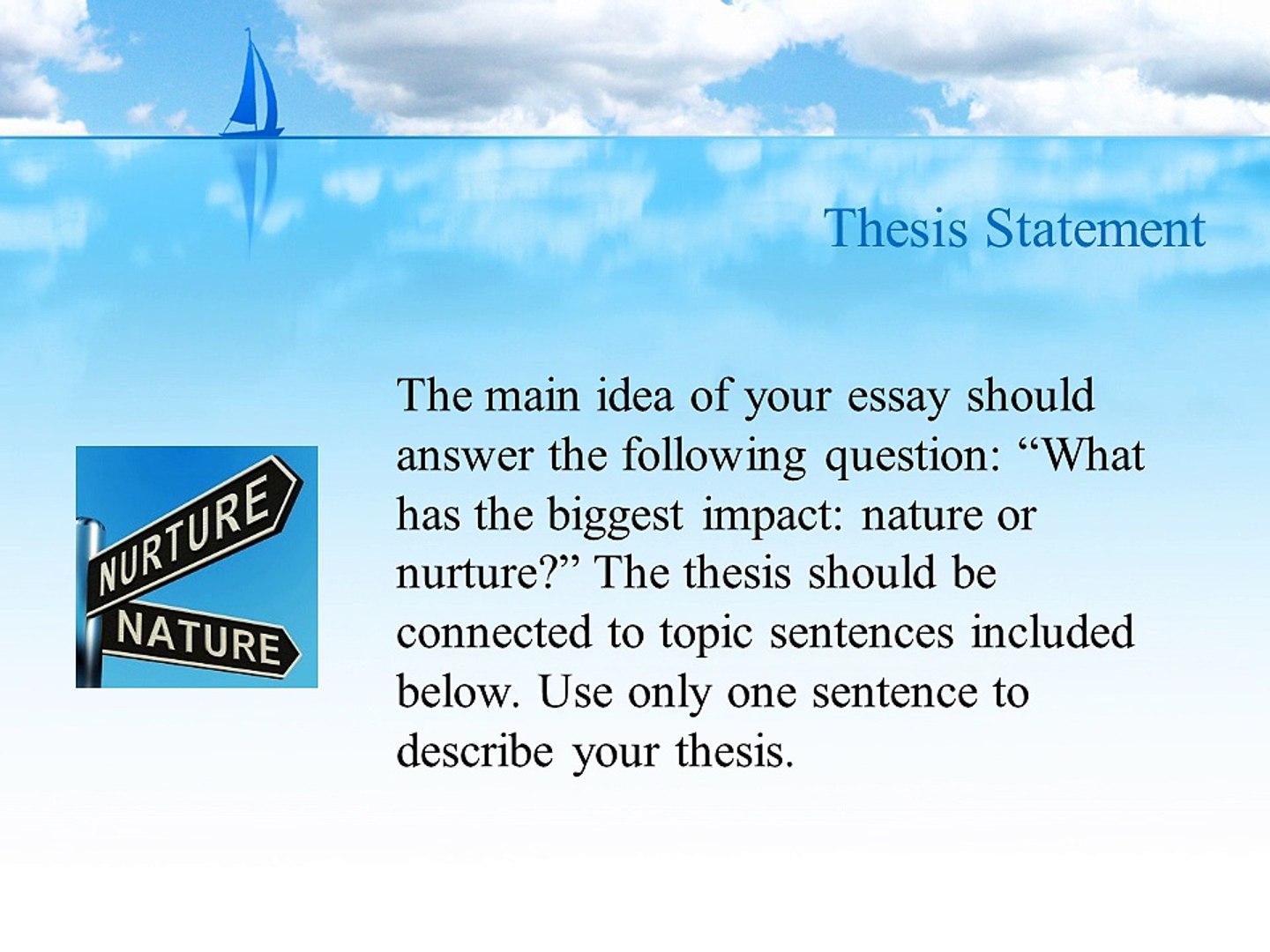 Thesis Statement

NURTURE
NATURE

The main idea of your essay should answer the following question: “What has the biggest impact: nature or nurture?” The thesis should be connected to topic sentences included below. Use only one sentence to describe your thesis.